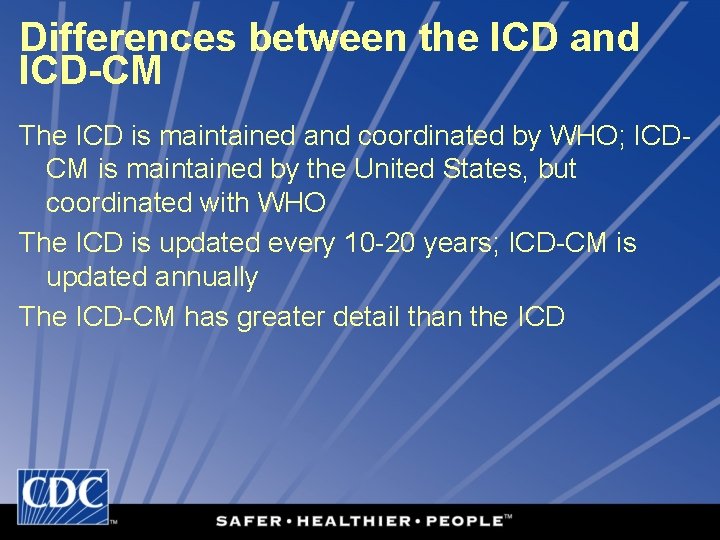 Differences between the ICD and ICD-CM

The ICD is maintained and coordinated by WHO; ICD-CM is maintained by the United States, but coordinated with WHO

The ICD is updated every 10-20 years; ICD-CM is updated annually

The ICD-CM has greater detail than the ICD

CDC™

SAFER • HEALTHIER • PEOPLE™